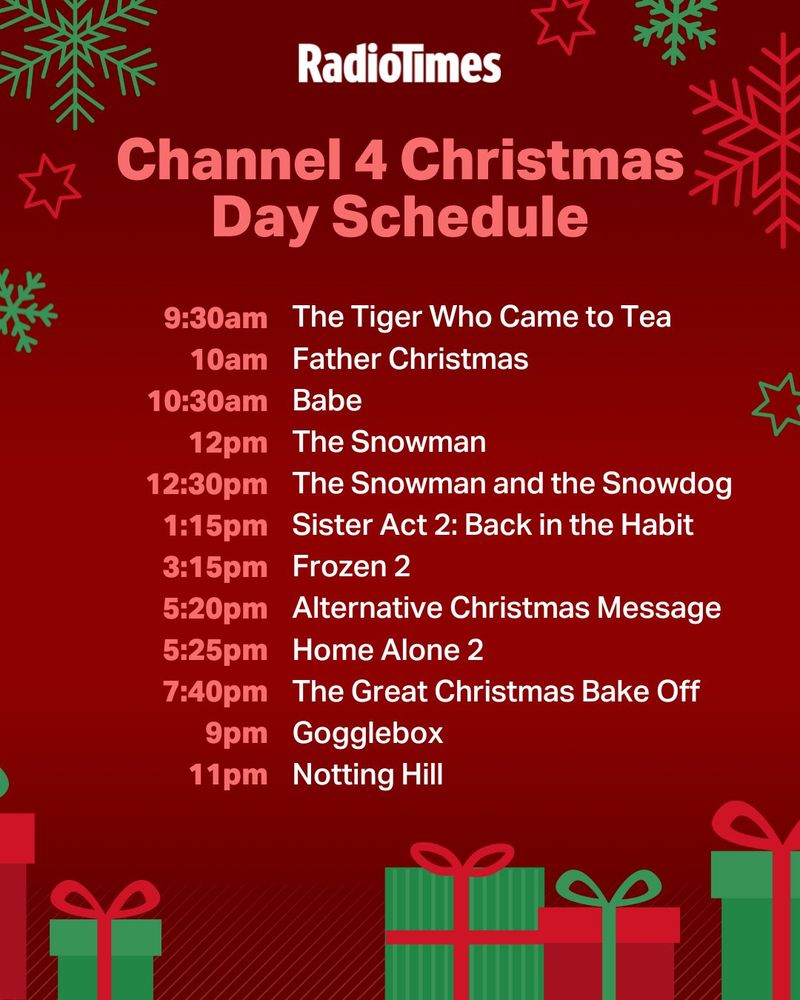 RadioTimes

Channel 4 Christmas Day Schedule

9:30am The Tiger Who Came to Tea
10am Father Christmas
10:30am Babe
12pm The Snowman
12:30pm The Snowman and the Snowdog
1:15pm Sister Act 2: Back in the Habit
3:15pm Frozen 2
5:20pm Alternative Christmas Message
5:25pm Home Alone 2
7:40pm The Great Christmas Bake Off
9pm Gogglebox
11pm Notting Hill